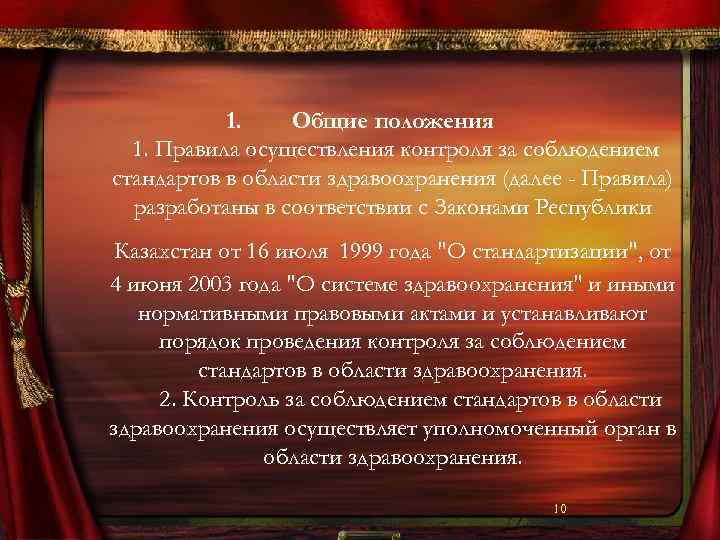 1. Общие положения

1. Правила осуществления контроля за соблюдением стандартов в области здравоохранения (далее - Правила) разработаны в соответствии с Законами Республики Казахстан от 16 июля 1999 года "О стандартизации", от 4 июня 2003 года "О системе здравоохранения" и иными нормативными правовыми актами и устанавливают порядок проведения контроля за соблюдением стандартов в области здравоохранения.

2. Контроль за соблюдением стандартов в области здравоохранения осуществляет уполномоченный орган в области здравоохранения.

10